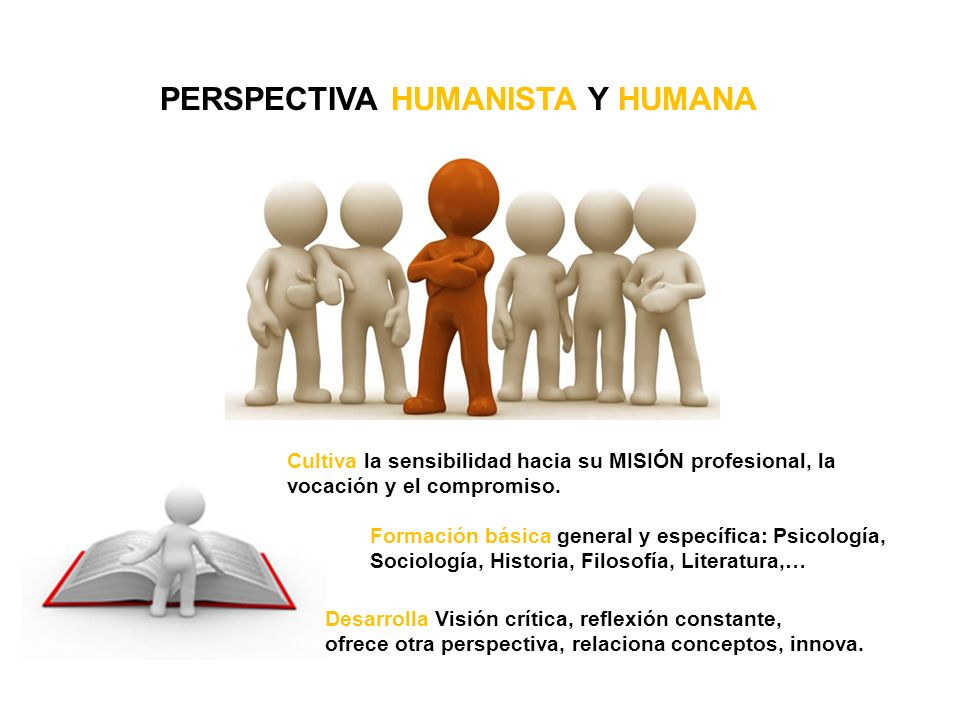 PERSPECTIVA HUMANISTA Y HUMANA

Cultiva la sensibilidad hacia su MISIÓN profesional, la vocación y el compromiso.

Formación básica general y específica: Psicología, Sociología, Historia, Filosofía, Literatura,…

Desarrolla Visión crítica, reflexión constante, ofrece otra perspectiva, relaciona conceptos, innova.